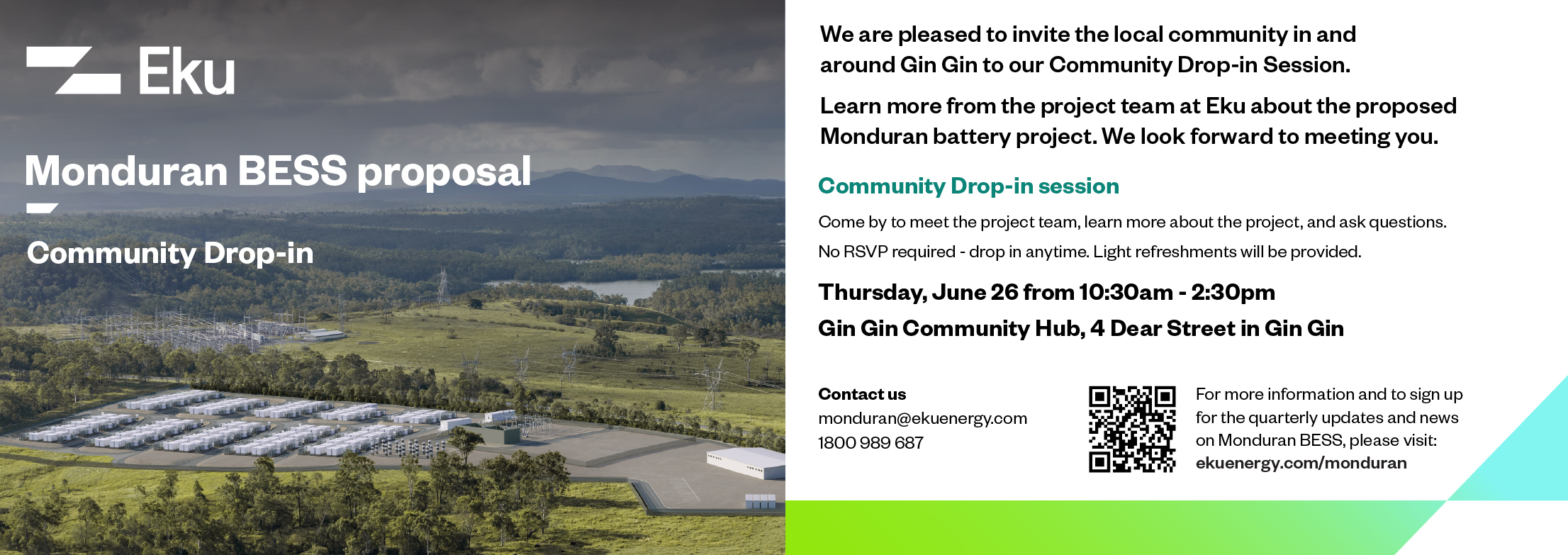 Eku

Monduran BESS proposal

Community Drop-in

We are pleased to invite the local community in and around Gin Gin to our Community Drop-in Session.

Learn more from the project team at Eku about the proposed Monduran battery project. We look forward to meeting you.

Community Drop-in session

Come by to meet the project team, learn more about the project, and ask questions.

No RSVP required - drop in anytime. Light refreshments will be provided.

Thursday, June 26 from 10:30am - 2:30pm

Gin Gin Community Hub, 4 Dear Street in Gin Gin

Contact us
monduran@ekuenergy.com
1800 989 687

For more information and to sign up for the quarterly updates and news on Monduran BESS, please visit:
ekuenergy.com/monduran